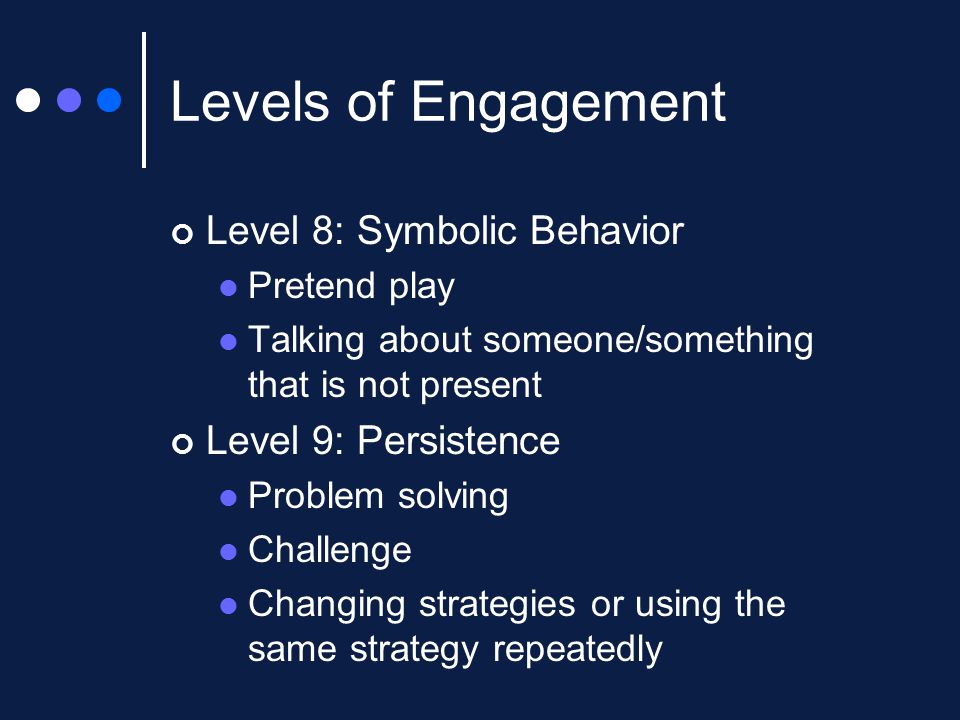 Levels of Engagement

Level 8: Symbolic Behavior

Pretend play

Talking about someone/something that is not present

Level 9: Persistence

Problem solving

Challenge

Changing strategies or using the same strategy repeatedly